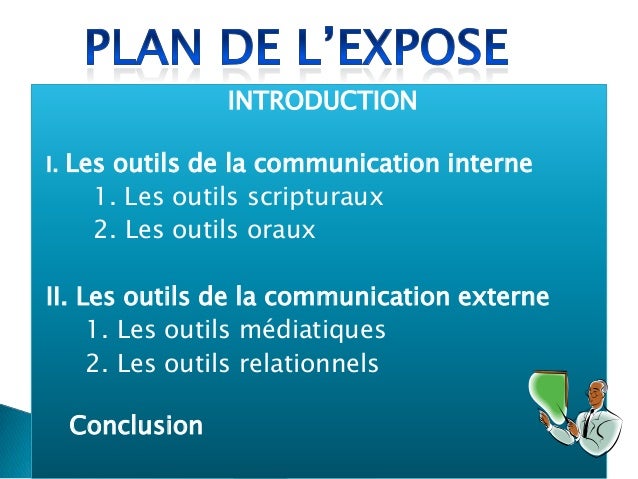 PLAN DE L'EXPOSE

INTRODUCTION

I. Les outils de la communication interne
1. Les outils scripturaux
2. Les outils oraux

II. Les outils de la communication externe
1. Les outils médiatiques
2. Les outils relationnels

Conclusion